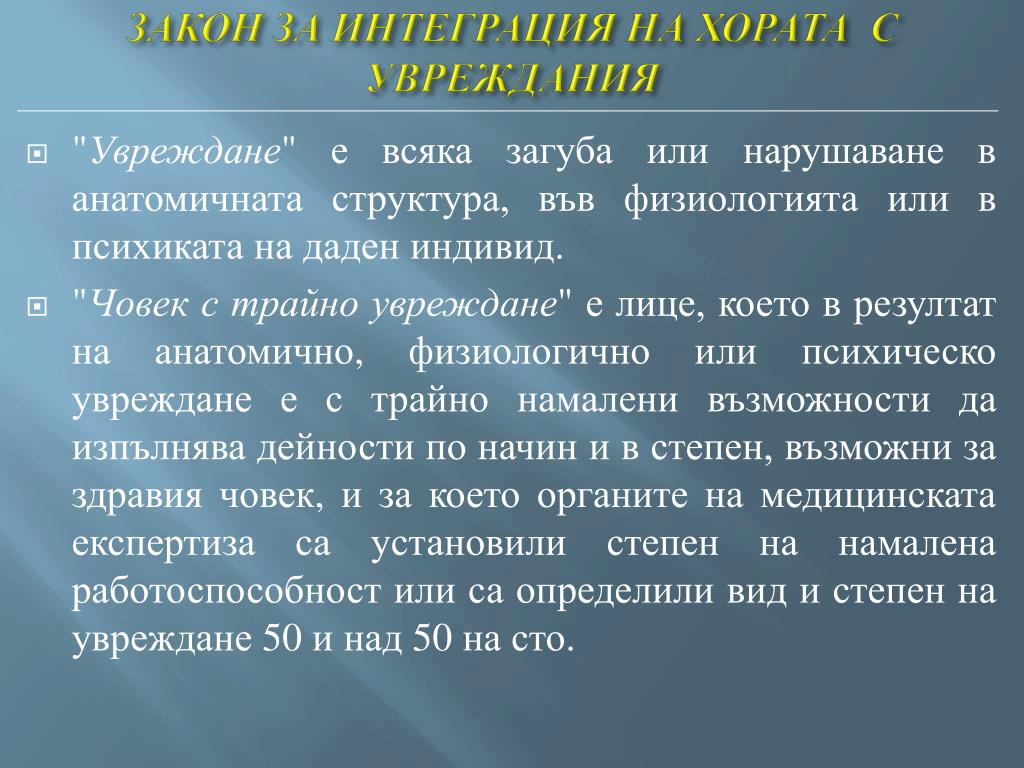 ЗАКОН ЗА ИНТЕГРАЦИЯ НА ХОРАТА С УВРЕЖДАНИЯ

"Увреждане" е всяка загуба или нарушаване в анатомичната структура, във физиологията или в психиката на даден индивид.

"Човек с трайно увреждане" е лице, което в резултат на анатомично, физиологично или психическо увреждане е с трайно намалени възможности да изпълнява дейности по начин и в степен, възможни за здравия човек, и за което органите на медицинската експертиза са установили степен на намалена работоспособност или са определили вид и степен на увреждане 50 и над 50 на сто.